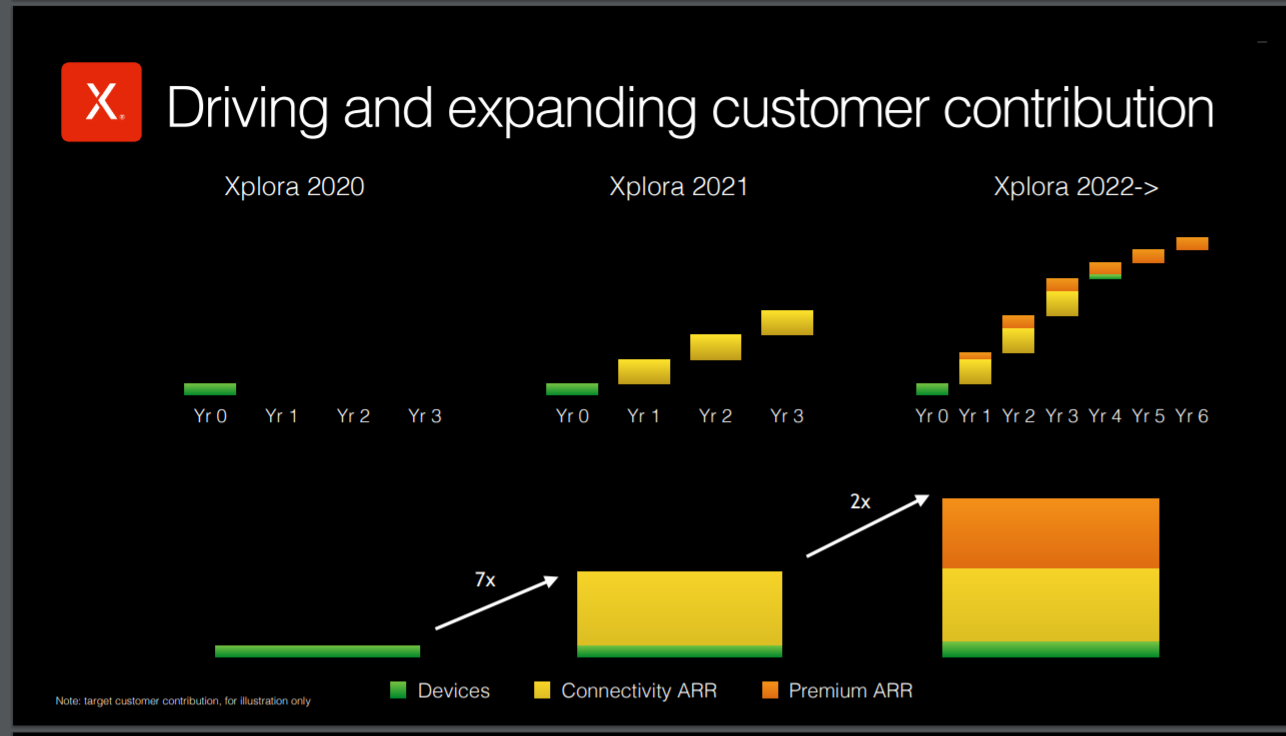 X

Driving and expanding customer contribution

Xplora 2020

Yr 0 Yr 1 Yr 2 Yr 3

Xplora 2021

Yr 0 Yr 1 Yr 2 Yr 3

Xplora 2022->

Yr 0 Yr 1 Yr 2 Yr 3 Yr 4 Yr 5 Yr 6

7x

2x

Devices Connectivity ARR Premium ARR

Note: target customer contribution, for illustration only